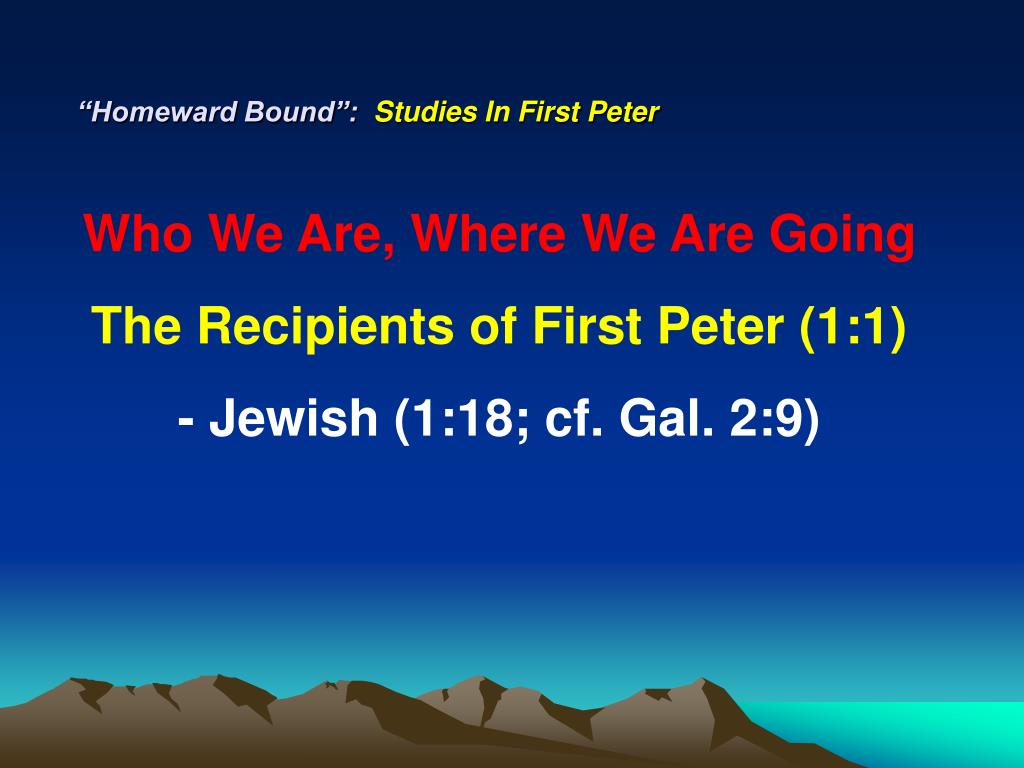 “Homeward Bound”: Studies In First Peter

Who We Are, Where We Are Going

The Recipients of First Peter (1:1)

- Jewish (1:18; cf. Gal. 2:9)